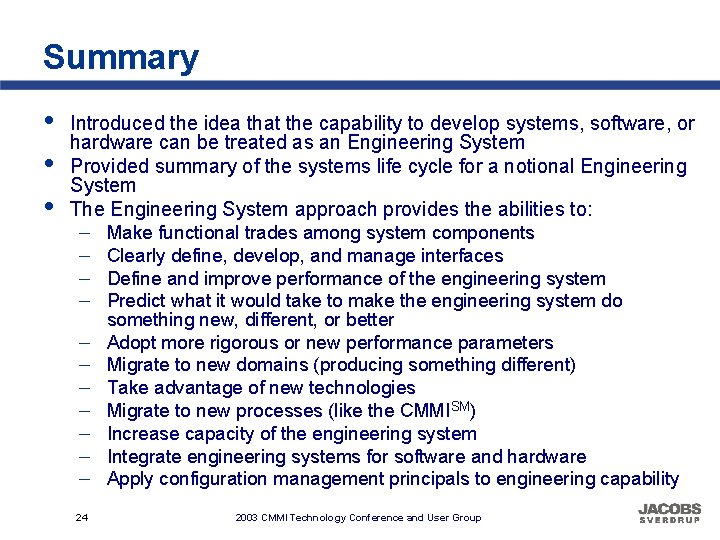 Summary

• Introduced the idea that the capability to develop systems, software, or hardware can be treated as an Engineering System
• Provided summary of the systems life cycle for a notional Engineering System
• The Engineering System approach provides the abilities to:
– Make functional trades among system components
– Clearly define, develop, and manage interfaces
– Define and improve performance of the engineering system
– Predict what it would take to make the engineering system do something new, different, or better
– Adopt more rigorous or new performance parameters
– Migrate to new domains (producing something different)
– Take advantage of new technologies
– Migrate to new processes (like the CMMI$^{SM}$)
– Increase capacity of the engineering system
– Integrate engineering systems for software and hardware
– Apply configuration management principals to engineering capability

24

2003 CMMI Technology Conference and User Group

JACOBS SVERDRUP